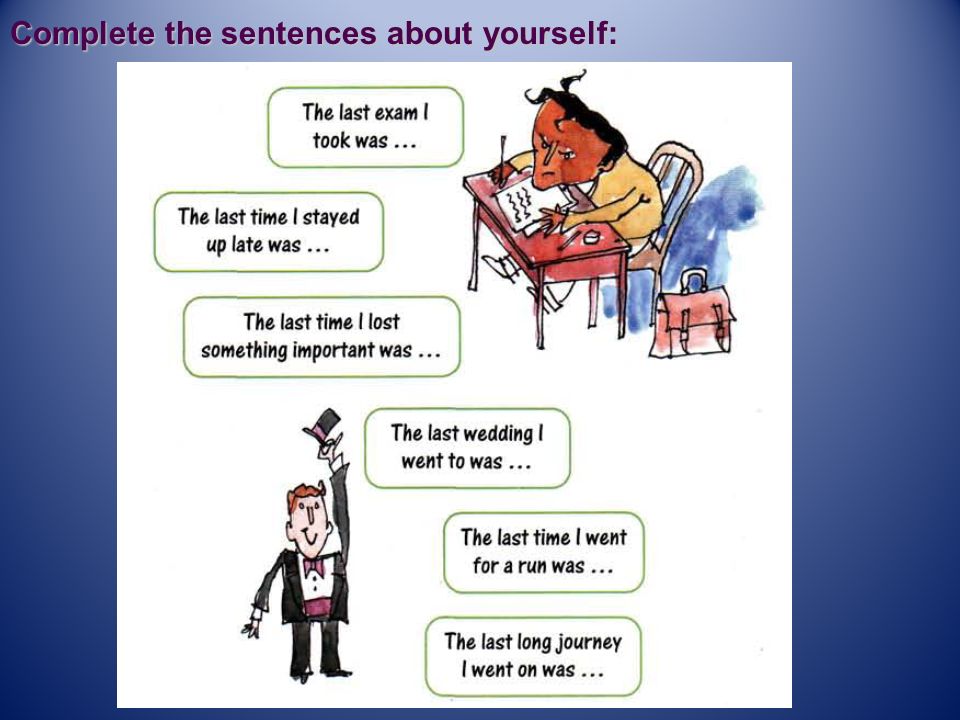 Complete the sentences about yourself:

The last exam I took was ...

The last time I stayed up late was ...

The last time I lost something important was ...

The last wedding I went to was ...

The last time I went for a run was ...

The last long journey I went on was ...